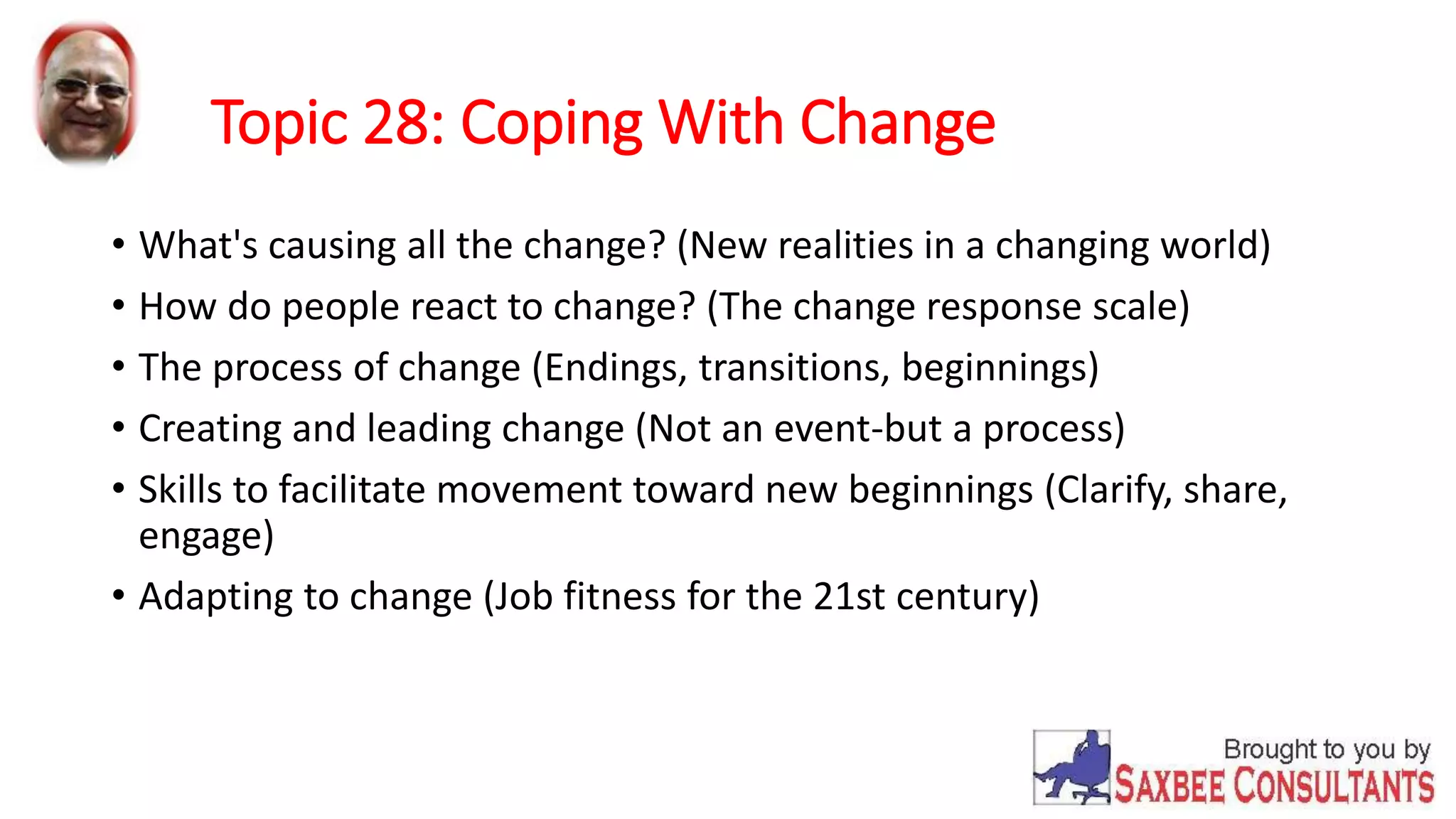 Topic 28: Coping With Change

• What's causing all the change? (New realities in a changing world)
• How do people react to change? (The change response scale)
• The process of change (Endings, transitions, beginnings)
• Creating and leading change (Not an event-but a process)
• Skills to facilitate movement toward new beginnings (Clarify, share, engage)
• Adapting to change (Job fitness for the 21st century)

Brought to you by
SAXBEE CONSULTANTS